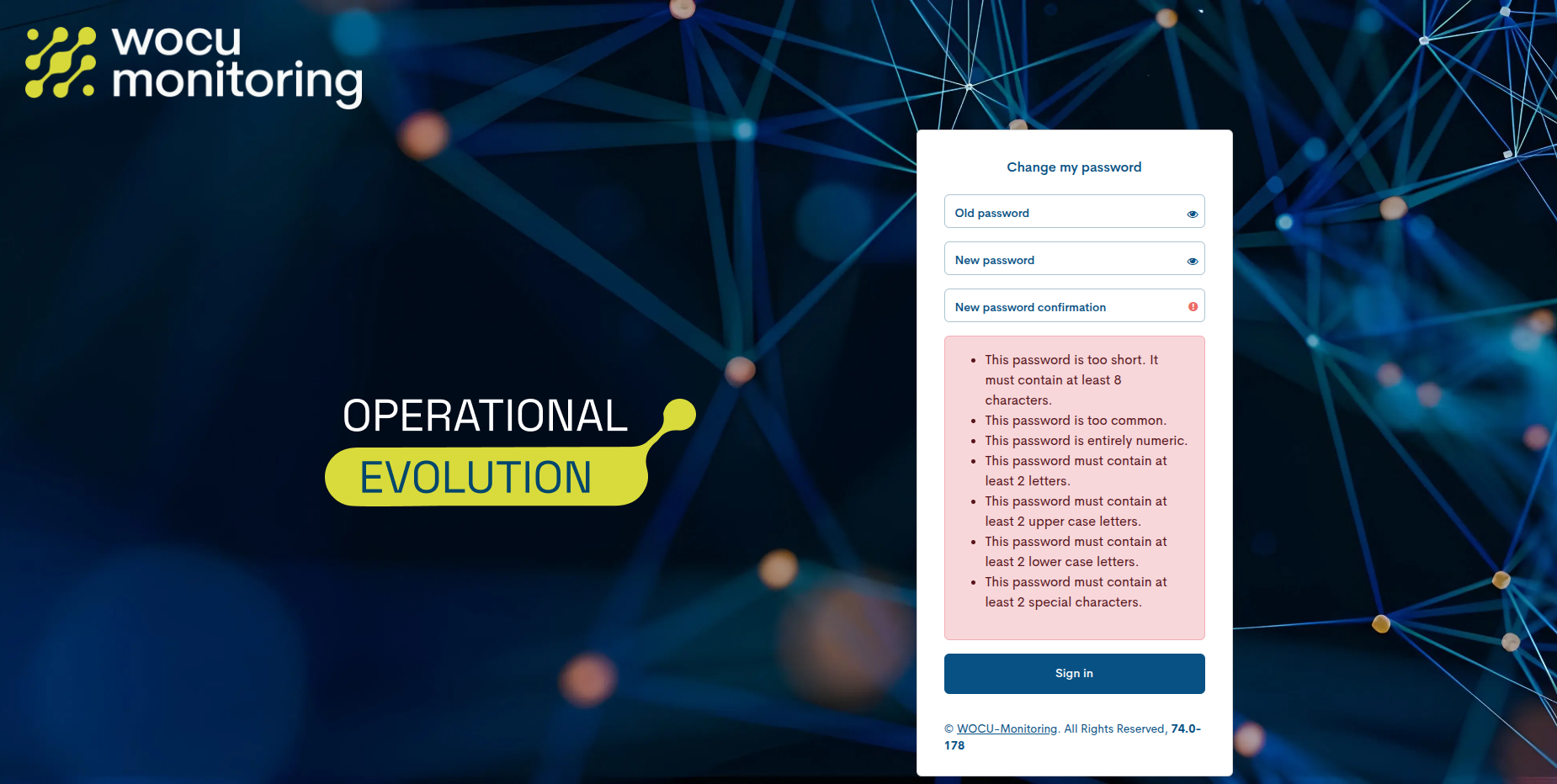 wocu
monitoring

OPERATIONAL
EVOLUTION

Change my password

Old password

New password

New password confirmation

- This password is too short. It must contain at least 8 characters.
- This password is too common.
- This password is entirely numeric.
- This password must contain at least 2 letters.
- This password must contain at least 2 upper case letters.
- This password must contain at least 2 lower case letters.
- This password must contain at least 2 special characters.

Sign in

© WOCU-Monitoring. All Rights Reserved, 74.0-178